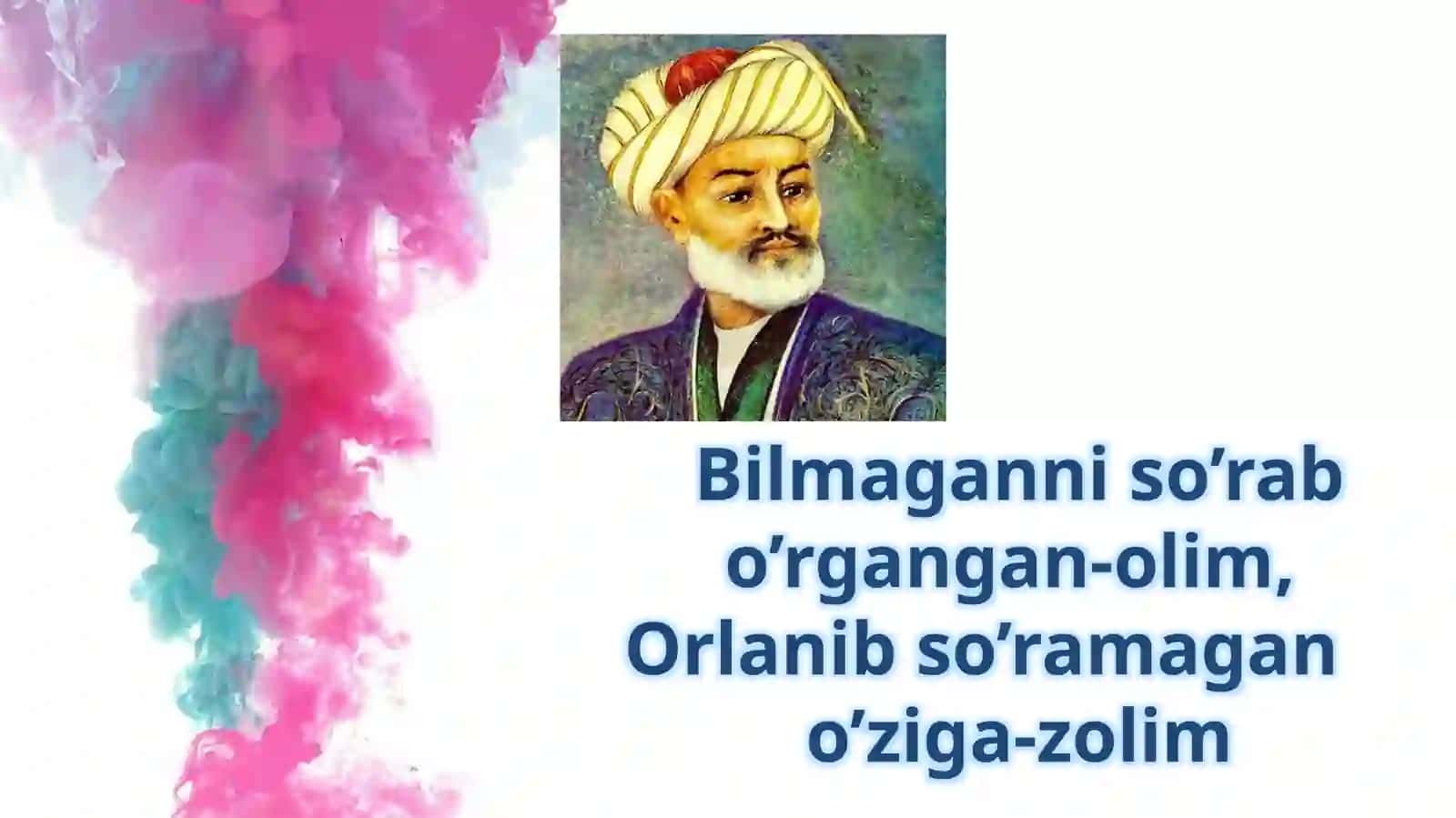 Bilmaganni so’rab o’rgangan-olim,
Orlanib so’ramagan o’ziga-zolim